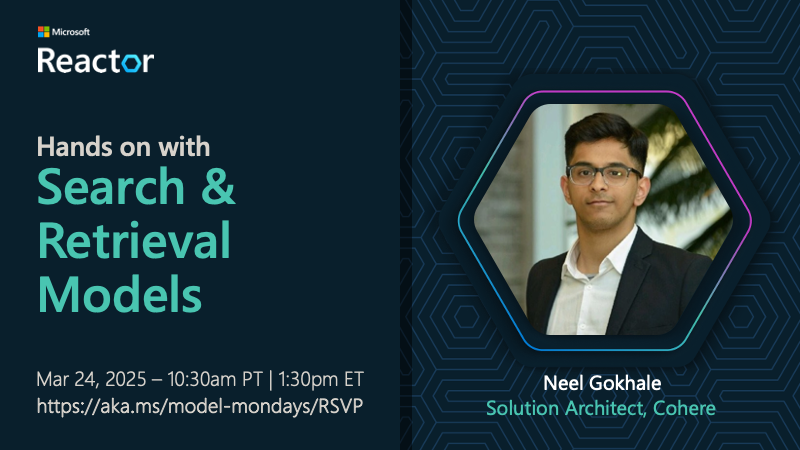 Microsoft
Reactor

Hands on with
Search & Retrieval Models

Mar 24, 2025 – 10:30am PT | 1:30pm ET
https://aka.ms/model-mondays/RSVP

Neel Gokhale
Solution Architect, Cohere